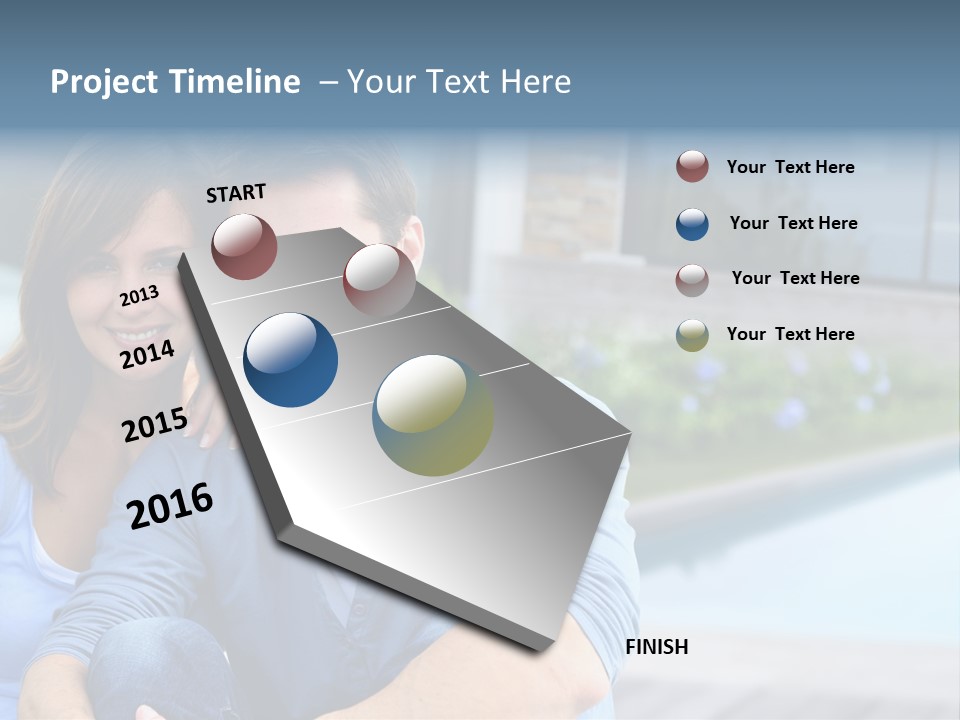 Project Timeline – Your Text Here

START

2013

2014

2015

2016

FINISH

Your Text Here

Your Text Here

Your Text Here

Your Text Here